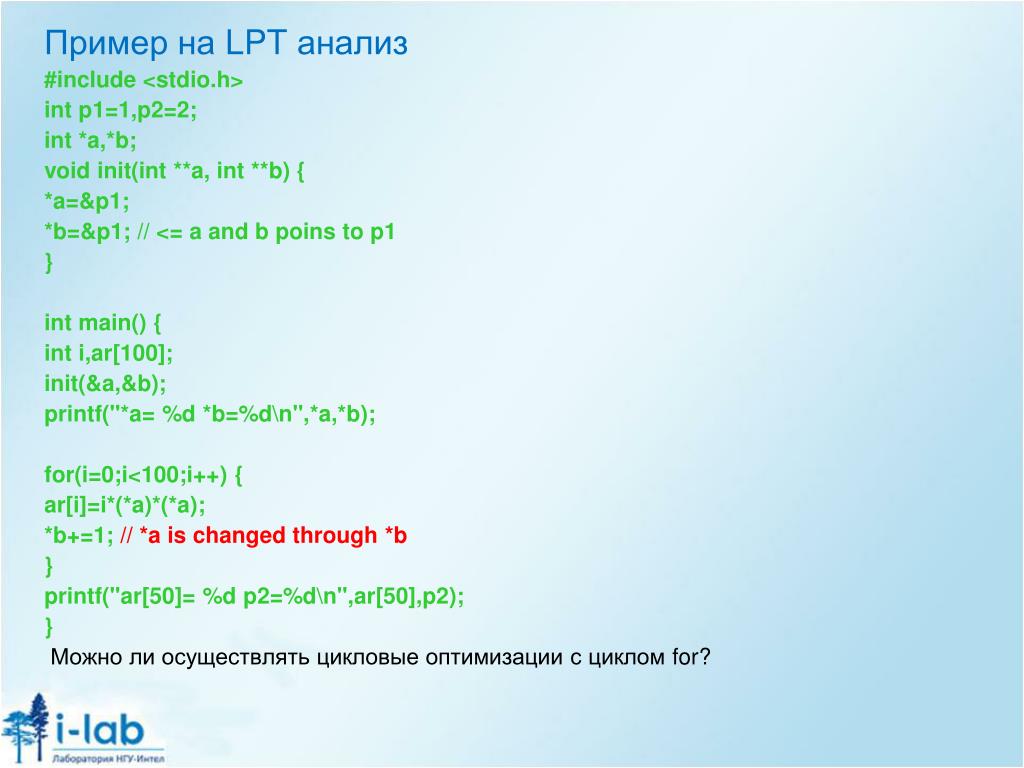 Пример на LPT анализ

#include <stdio.h>
int p1=1,p2=2;
int *a,*b;
void init(int **a, int **b) {
*a=&p1;
*b=&p1; // <= a and b poins to p1
}

int main() {
int i,ar[100];
init(&a,&b);
printf("*a= %d *b=%d\n",*a,*b);

for(i=0;i<100;i++) {
ar[i]=i*(*a)*(*a);
*b+=1; // *a is changed through *b
}
printf("ar[50]= %d p2=%d\n",ar[50],p2);
}

Можно ли осуществлять цикловые оптимизации с циклом for?

i-lab
Лаборатория НГУ-Интел